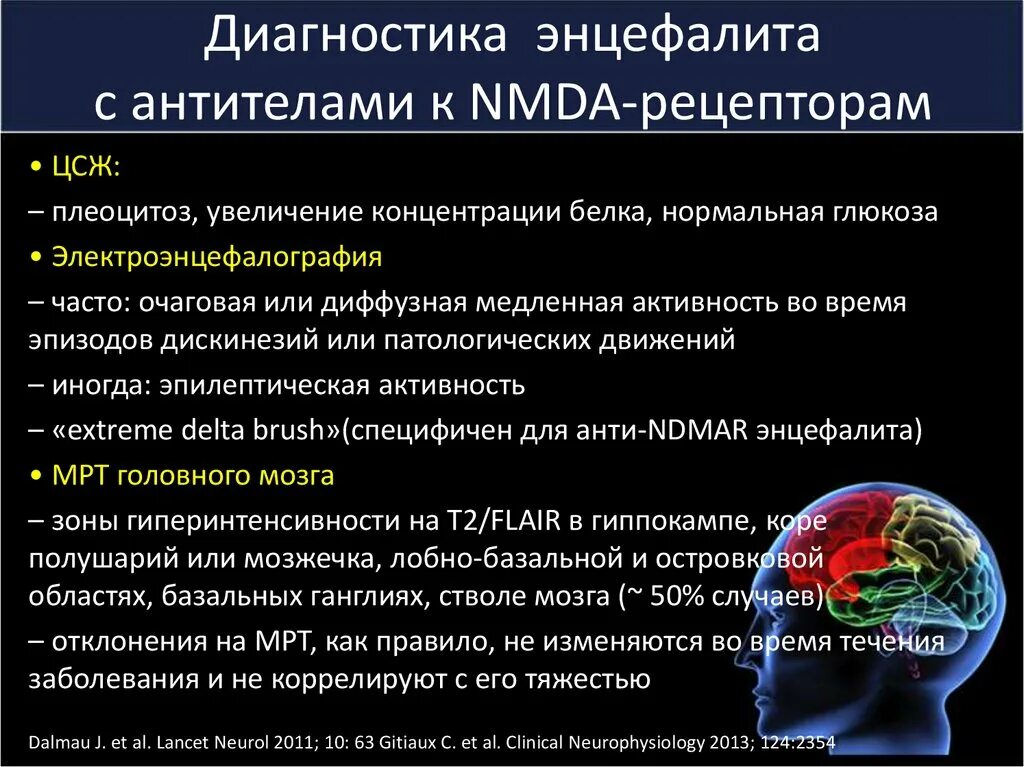 Диагностика энцефалита с антителами к NMDA-рецепторам

• ЦСЖ:

– плеоцитоз, увеличение концентрации белка, нормальная глюкоза

• Электроэнцефалография

– часто: очаговая или диффузная медленная активность во время эпизодов дискинезий или патологических движений

– иногда: эпилептическая активность

– «extreme delta brush»(специфичен для анти-NDMAR энцефалита)

• МРТ головного мозга

– зоны гиперинтенсивности на T2/FLAIR в гиппокампе, коре полушарий или мозжечка, лобно-базальной и островковой областях, базальных ганглиях, стволе мозга (~ 50% случаев)

– отклонения на МРТ, как правило, не изменяются во время течения заболевания и не коррелируют с его тяжестью

Dalmau J. et al. Lancet Neurol 2011; 10: 63 Gitiaux C. et al. Clinical Neurophysiology 2013; 124:2354